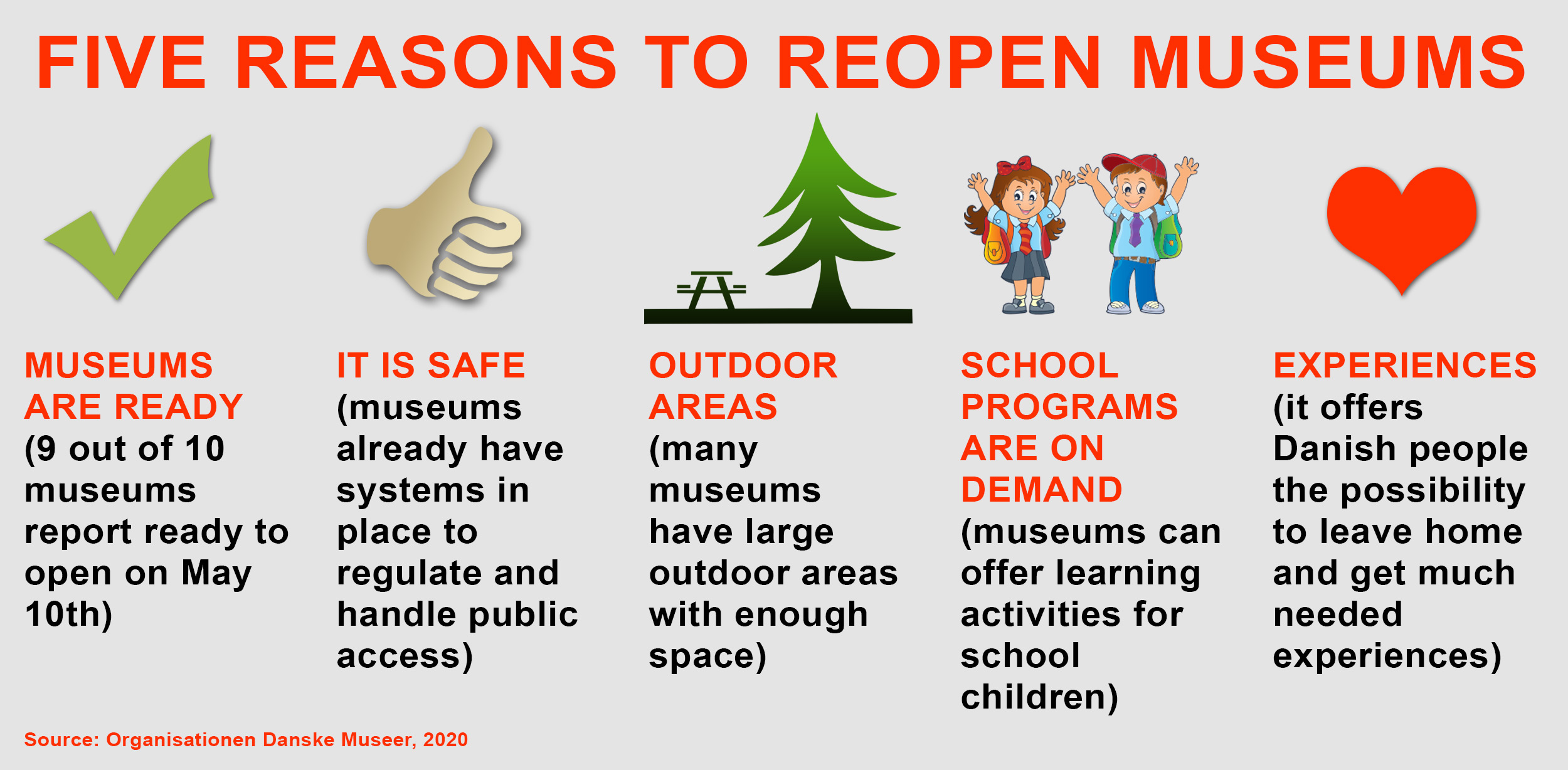 FIVE REASONS TO REOPEN MUSEUMS

MUSEUMS ARE READY
(9 out of 10 museums report ready to open on May 10th)

IT IS SAFE
(museums already have systems in place to regulate and handle public access)

OUTDOOR AREAS
(many museums have large outdoor areas with enough space)

SCHOOL PROGRAMS ARE ON DEMAND
(museums can offer learning activities for school children)

EXPERIENCES
(it offers Danish people the possibility to leave home and get much needed experiences)

Source: Organisationen Danske Museer, 2020